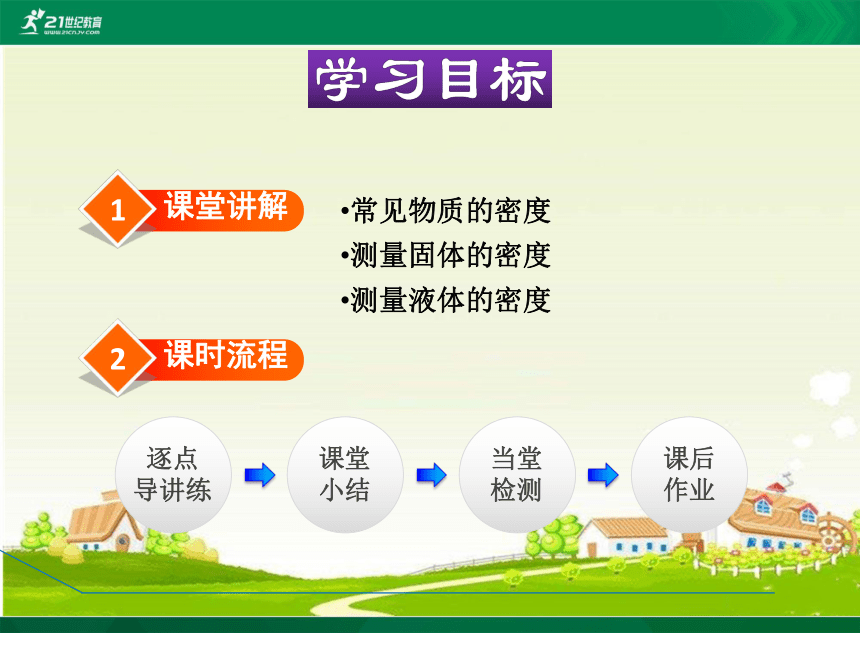 21世纪教育
www.21cnjy.com

学习目标

1 课堂讲解

•常见物质的密度
•测量固体的密度
•测量液体的密度

2 课时流程

逐点导讲练

课堂小结

当堂检测

课后作业